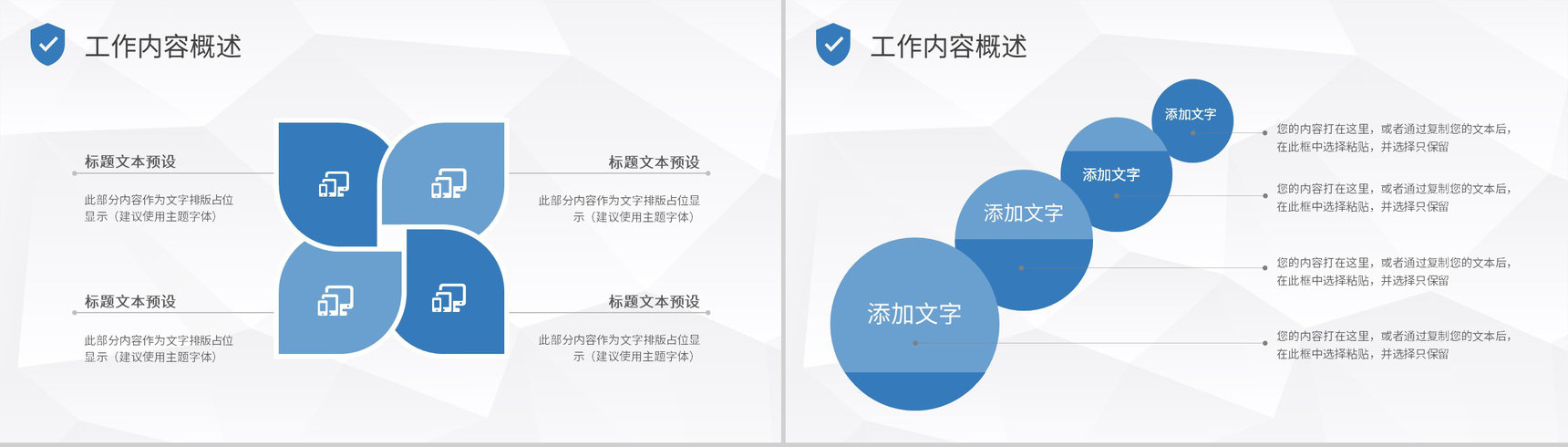 工作内容概述

标题文本预设

此部分内容作为文字排版占位显示（建议使用主题字体）

标题文本预设

此部分内容作为文字排版占位显示（建议使用主题字体）

标题文本预设

此部分内容作为文字排版占位显示（建议使用主题字体）

标题文本预设

此部分内容作为文字排版占位显示（建议使用主题字体）

工作内容概述

添加文字

添加文字

添加文字

添加文字

您的内容打在这里，或者通过复制您的文本后，在此框中选择粘贴，并选择只保留

您的内容打在这里，或者通过复制您的文本后，在此框中选择粘贴，并选择只保留

您的内容打在这里，或者通过复制您的文本后，在此框中选择粘贴，并选择只保留

您的内容打在这里，或者通过复制您的文本后，在此框中选择粘贴，并选择只保留